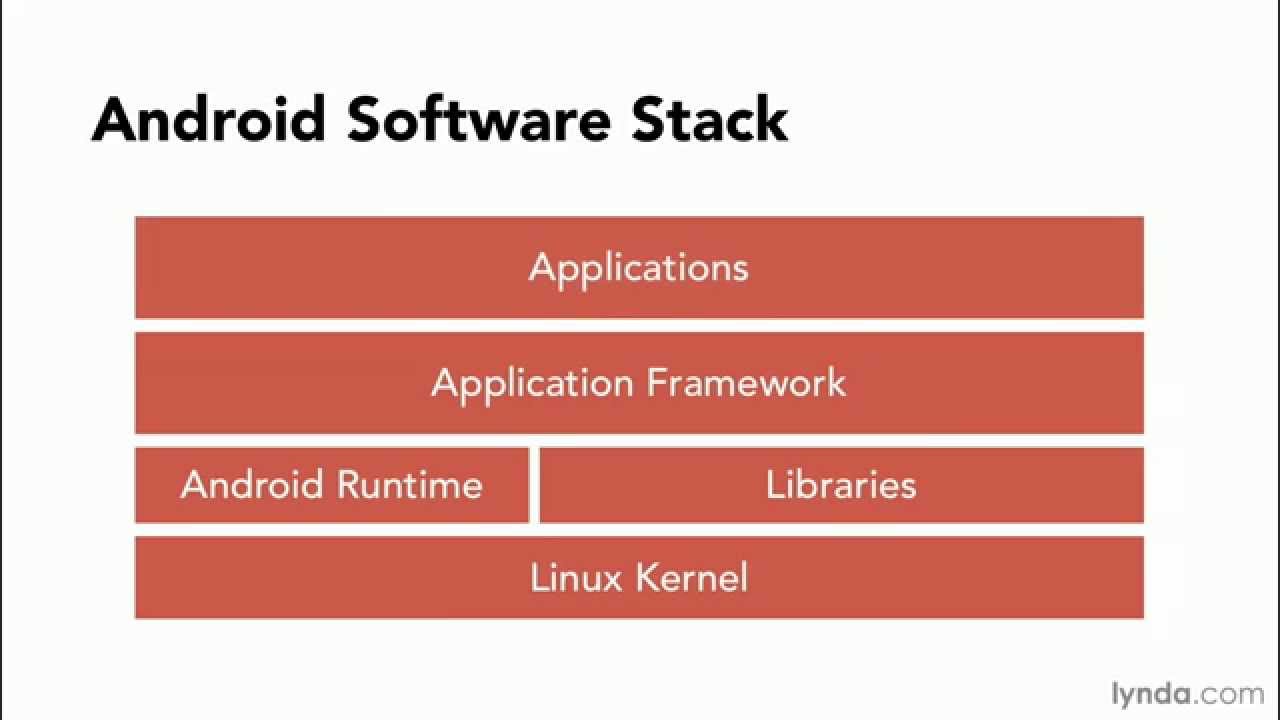 Android Software Stack

Applications

Application Framework

Android Runtime

Libraries

Linux Kernel

lynda.com